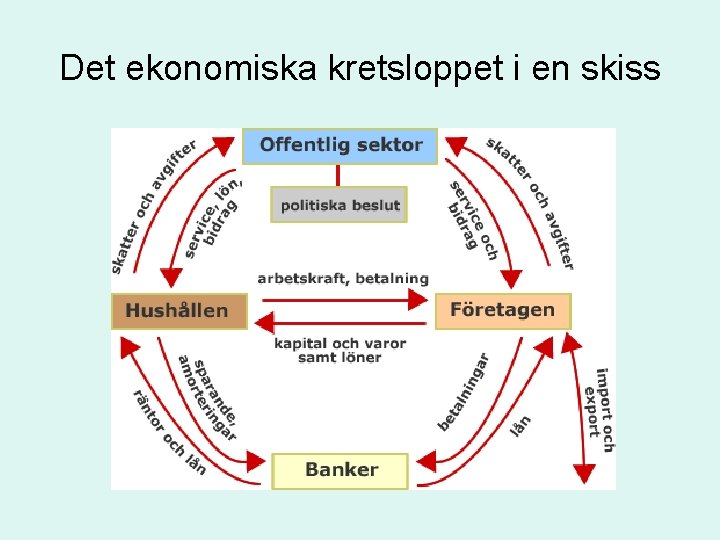 Det ekonomiska kretsloppet i en skiss

Offentlig sektor

politiska beslut

skatter och avgifter

service, lön, bidrag

service och bidrag

skatter och avgifter

arbetskraft, betalning

Hushållen

Företagen

kapital och varor samt löner

sparande, amorteringar

räntor och lån

betalningar

lån

import och export

Banker